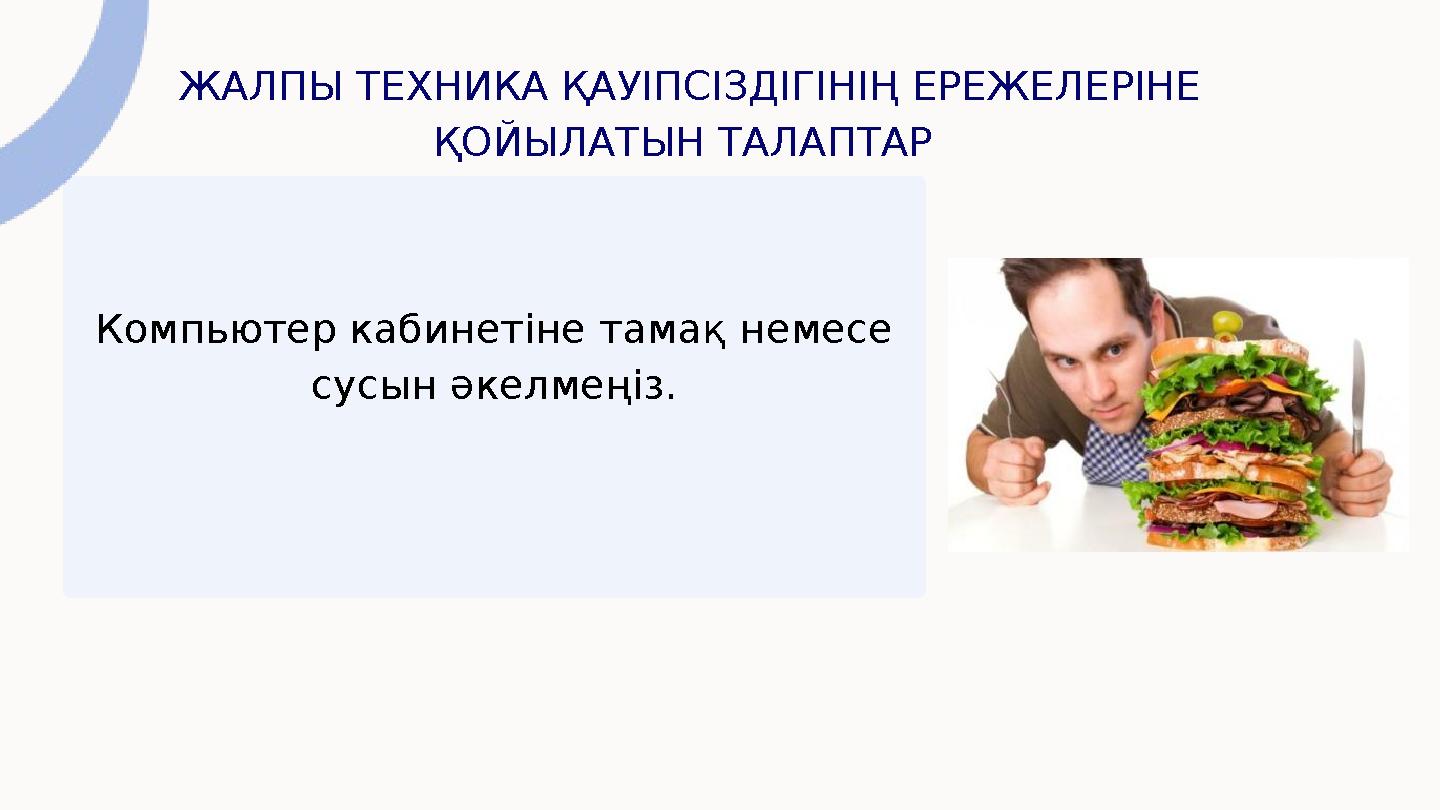 ЖАЛПЫ ТЕХНИКА ҚАУІПСІЗДІГІНІҢ ЕРЕЖЕЛЕРІНЕ ҚОЙЫЛАТЫН ТАЛАПТАР

Компьютер кабинетіне тамақ немесе сусын әкелмеңіз.